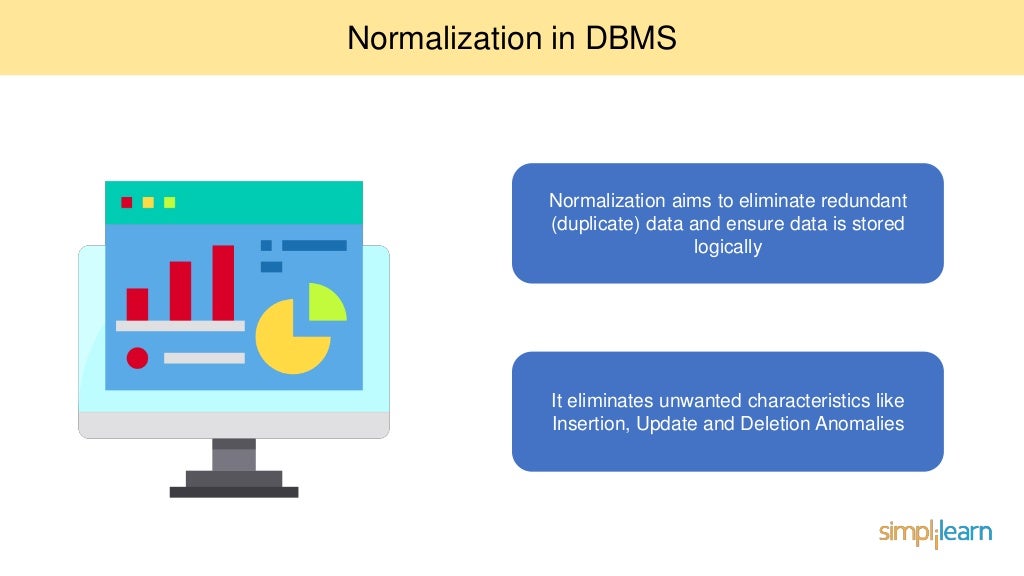 Normalization in DBMS

Normalization aims to eliminate redundant (duplicate) data and ensure data is stored logically

It eliminates unwanted characteristics like Insertion, Update and Deletion Anomalies

simplilearn